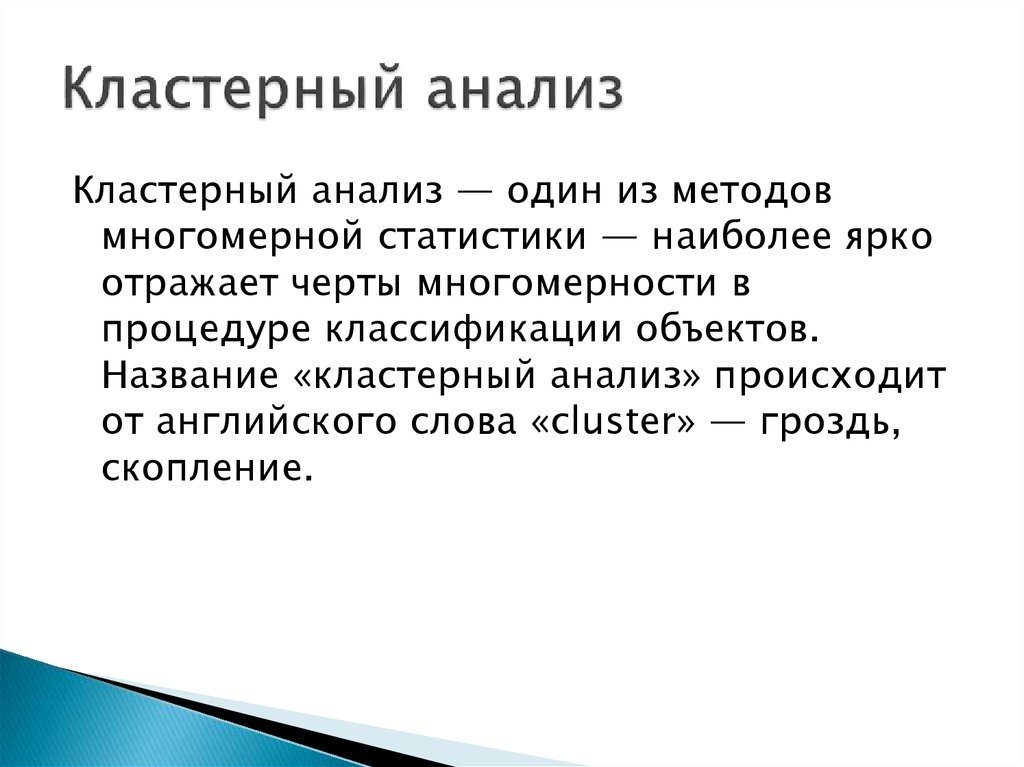 Кластерный анализ

Кластерный анализ — один из методов многомерной статистики — наиболее ярко отражает черты многомерности в процедуре классификации объектов. Название «кластерный анализ» происходит от английского слова «cluster» — гроздь, скопление.